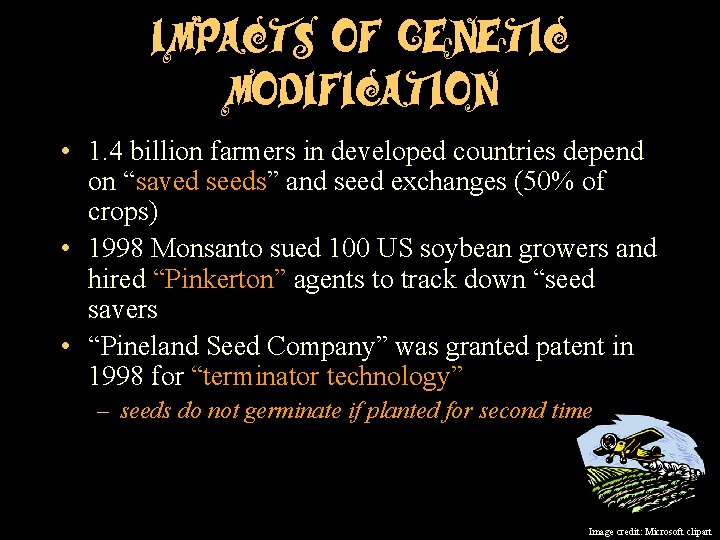 IMPACTS OF GENETIC MODIFICATION

• 1.4 billion farmers in developed countries depend on “saved seeds” and seed exchanges (50% of crops)
• 1998 Monsanto sued 100 US soybean growers and hired “Pinkerton” agents to track down “seed savers
• “Pineland Seed Company” was granted patent in 1998 for “terminator technology”
– seeds do not germinate if planted for second time

Image credit: Microsoft clipart